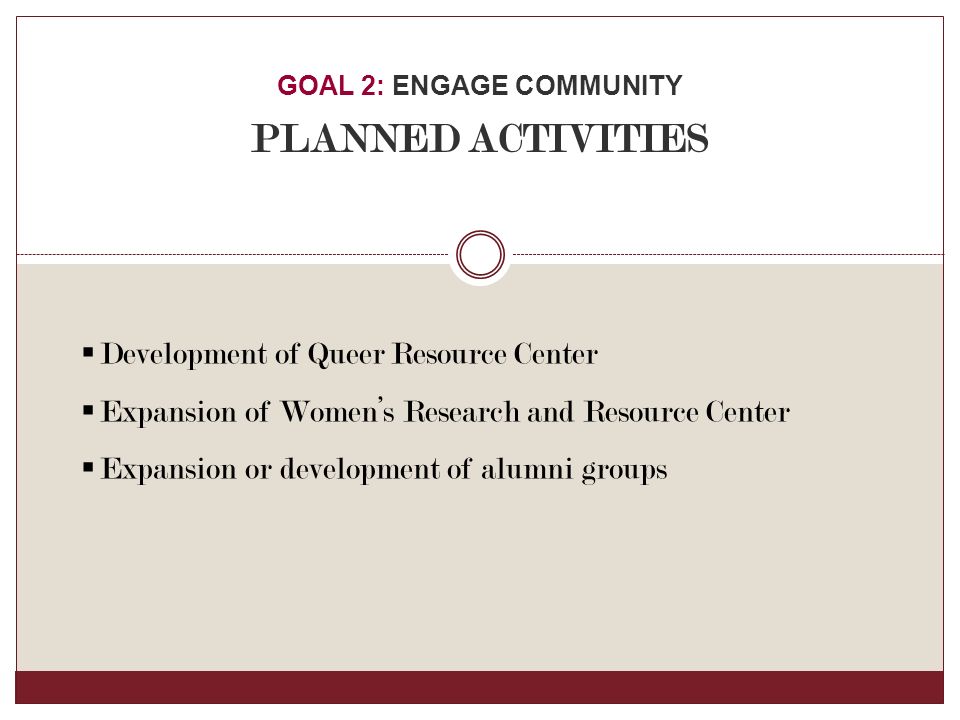 GOAL 2: ENGAGE COMMUNITY

PLANNED ACTIVITIES

▪ Development of Queer Resource Center

▪ Expansion of Women's Research and Resource Center

▪ Expansion or development of alumni groups